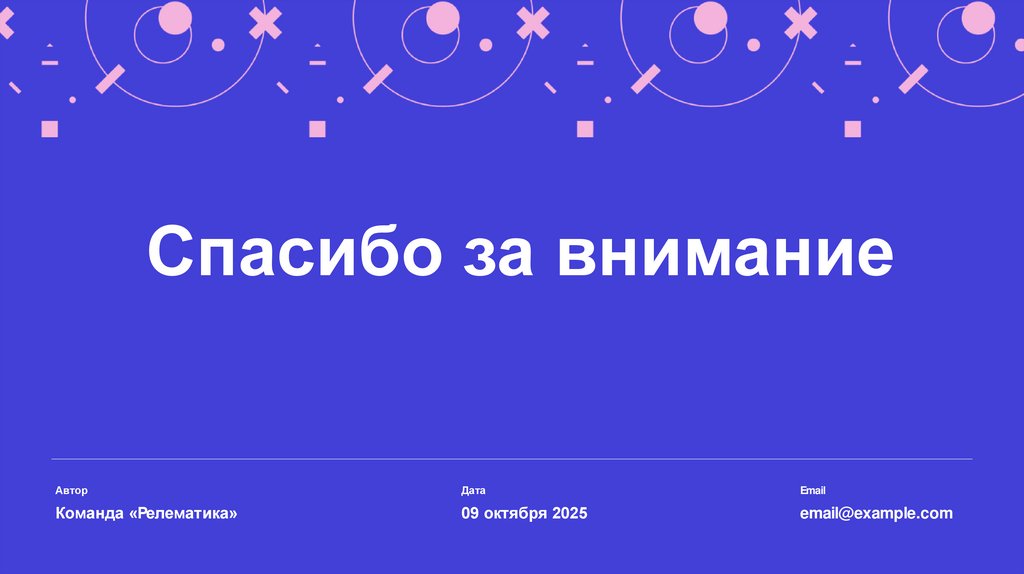 Спасибо за внимание

Автор
Команда «Релематика»

Дата
09 октября 2025

Email
email@example.com